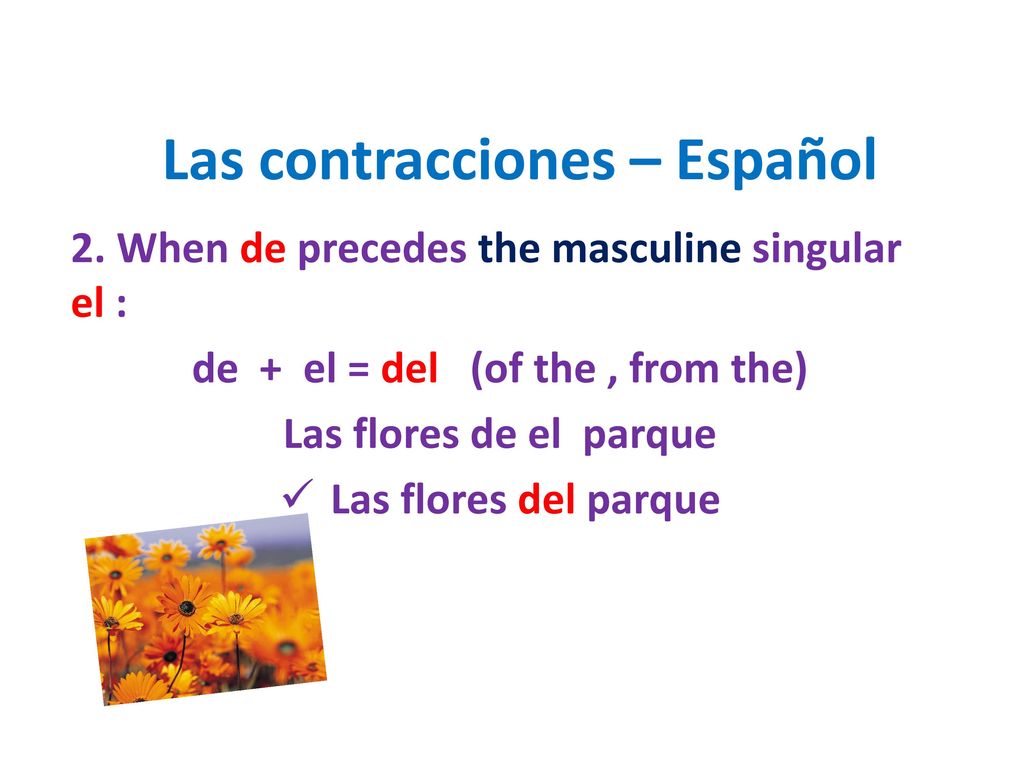 Las contracciones – Español

2. When de precedes the masculine singular el :

de + el = del (of the , from the)

Las flores de el parque

✓ Las flores del parque